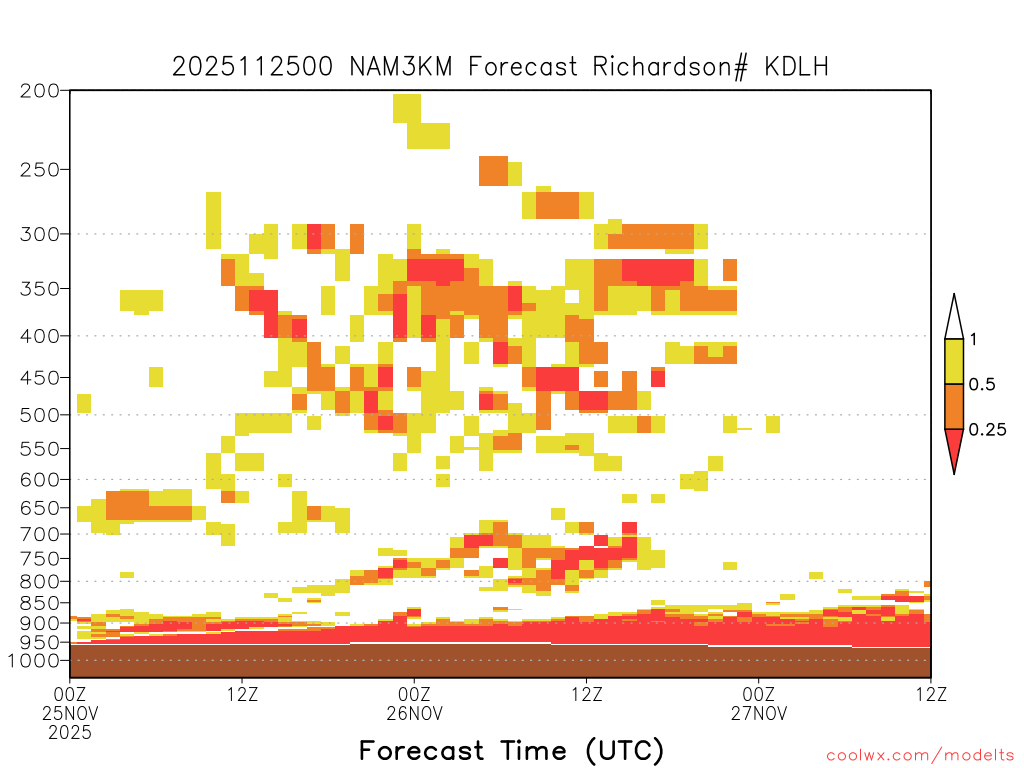 2025112500 NAM3KM Forecast Richardson# KDLH

200
250
300
350
400
450
500
550
600
650
700
750
800
850
900
950
1000

1
0.5
0.25

00Z
25NOV
2025
12Z
00Z
26NOV
12Z
00Z
27NOV
12Z

Forecast Time (UTC)

coolwx.com/modelts